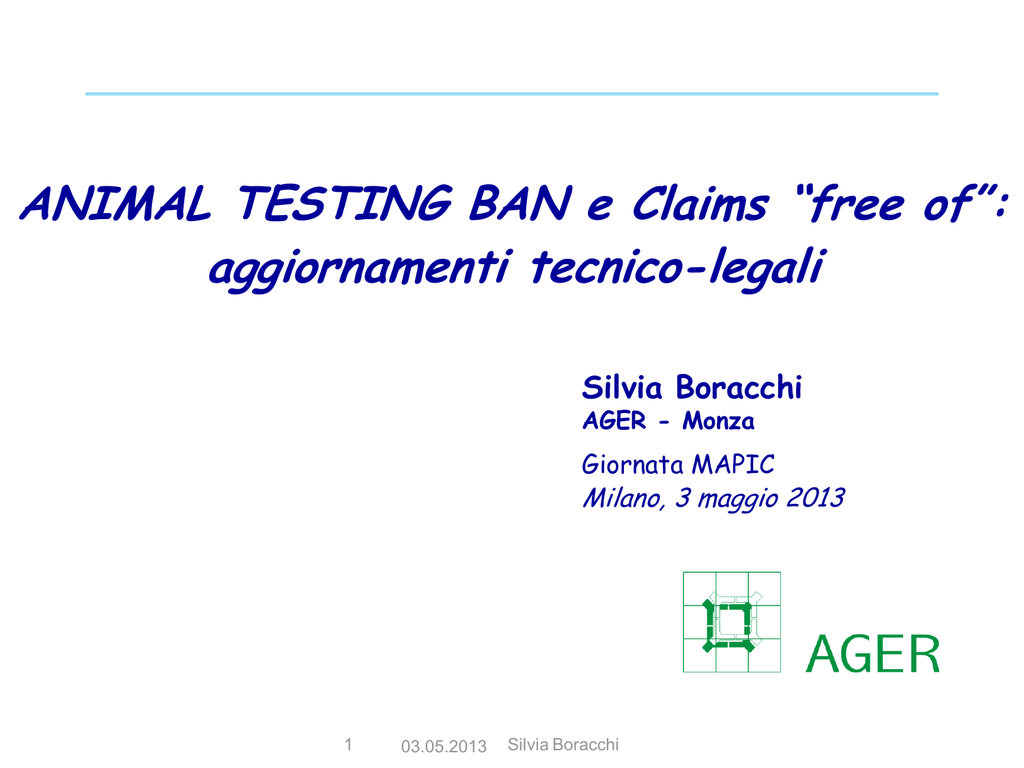 ANIMAL TESTING BAN e Claims “free of”: aggiornamenti tecnico-legali

Silvia Boracchi
AGER - Monza

Giornata MAPIC
Milano, 3 maggio 2013

AGER

1 03.05.2013 Silvia Boracchi